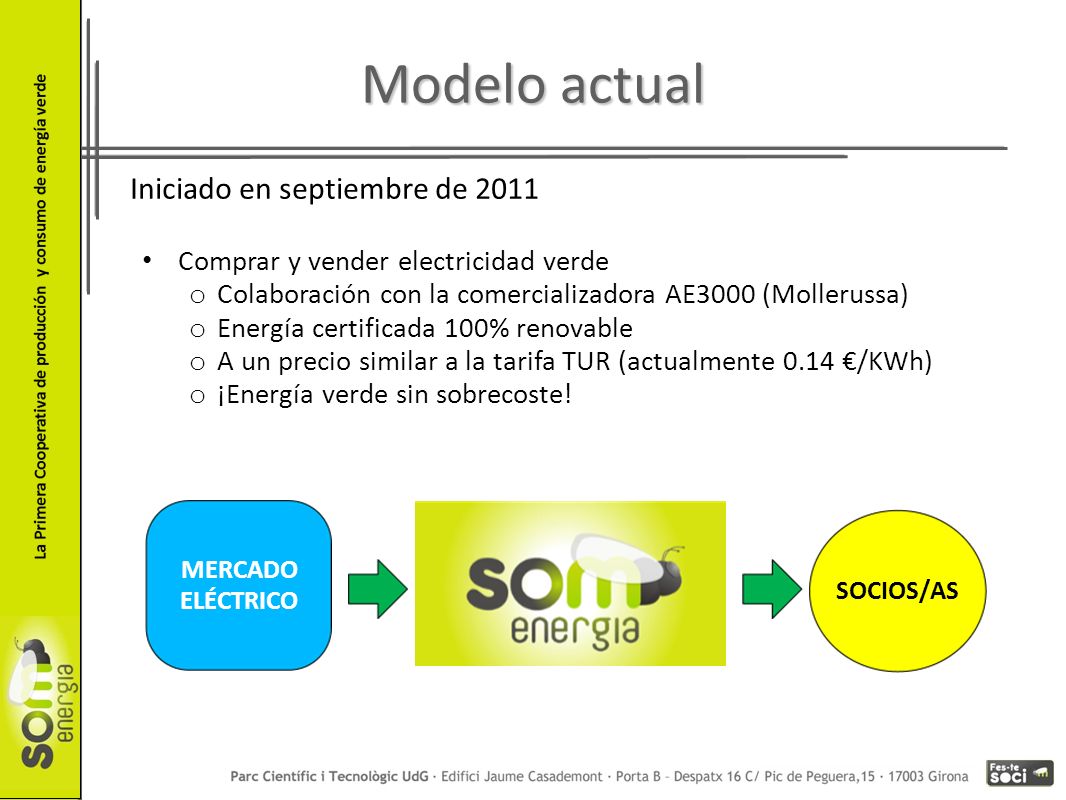 La Primera Cooperativa de producción y consumo de energía verde

som energia

Modelo actual

Iniciado en septiembre de 2011

• Comprar y vender electricidad verde
o Colaboración con la comercializadora AE3000 (Mollerussa)
o Energía certificada 100% renovable
o A un precio similar a la tarifa TUR (actualmente 0.14 €/KWh)
o ¡Energía verde sin sobrecoste!

MERCADO ELÉCTRICO

som energia

SOCIOS/AS

Parc Científic i Tecnològic UdG · Edifici Jaume Casademont · Porta B – Despatx 16 C/ Pic de Peguera,15 · 17003 Girona

Fes-te soci